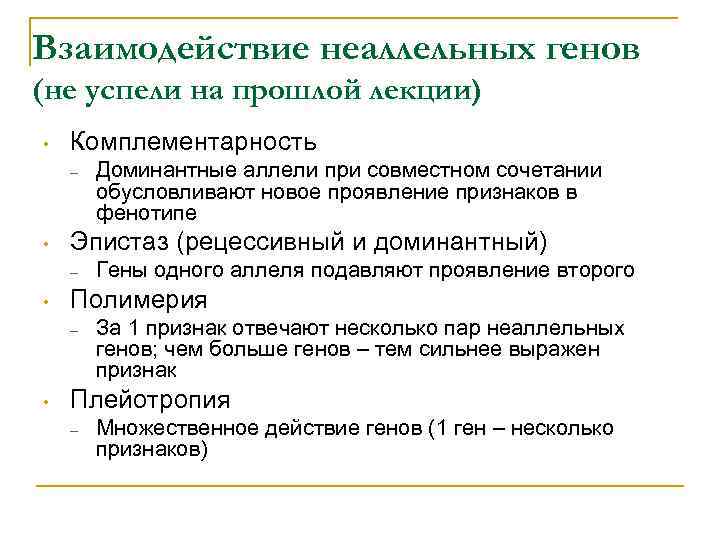 Взаимодействие неаллельных генов
(не успели на прошлой лекции)

• Комплементарность
– Доминантные аллели при совместном сочетании обусловливают новое проявление признаков в фенотипе
• Эпистаз (рецессивный и доминантный)
– Гены одного аллеля подавляют проявление второго
• Полимерия
– За 1 признак отвечают несколько пар неаллельных генов; чем больше генов – тем сильнее выражен признак
• Плейотропия
– Множественное действие генов (1 ген – несколько признаков)